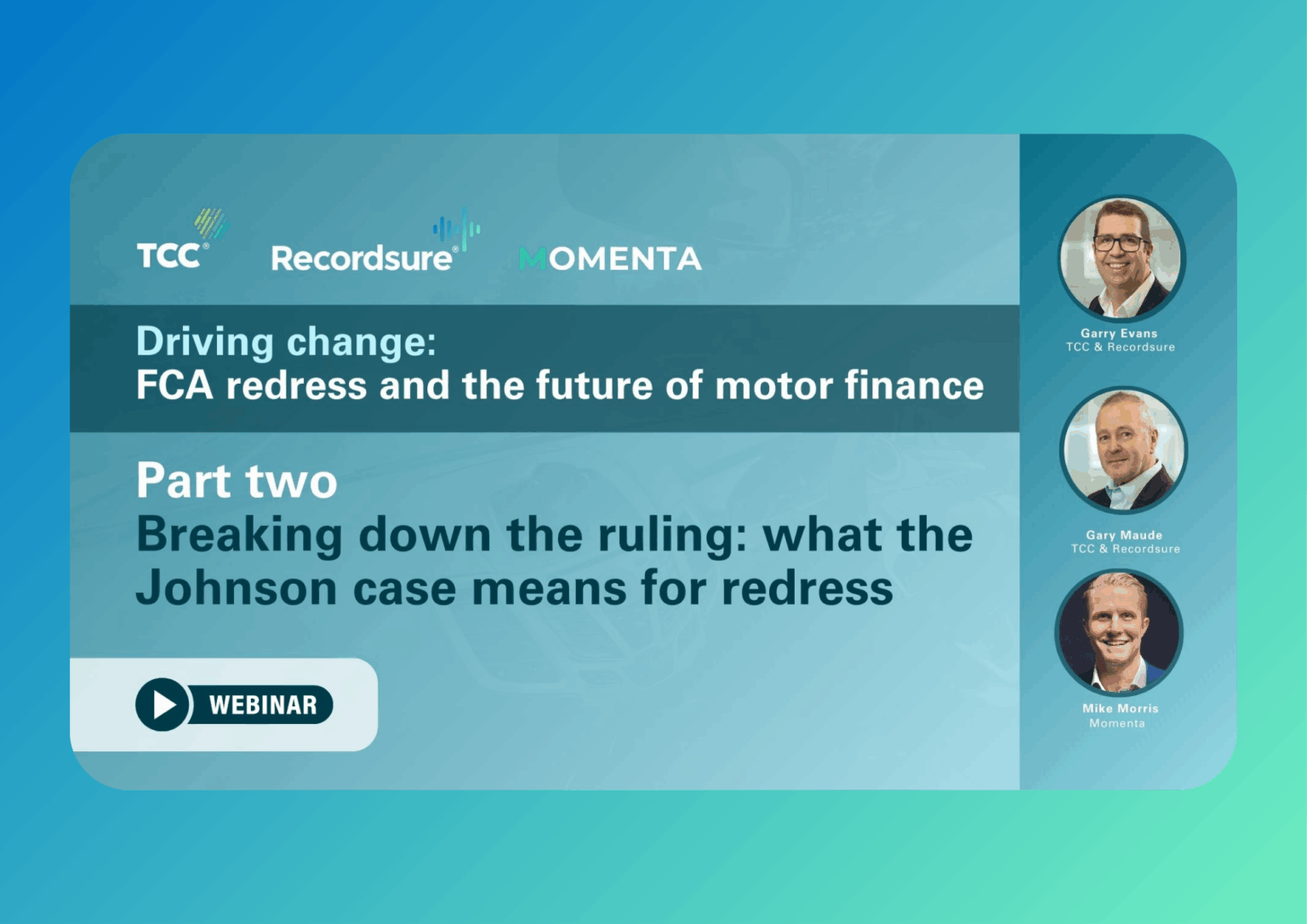 TCC®

Recordsure®

MOMENTA

Driving change:
FCA redress and the future of motor finance

Part two
Breaking down the ruling: what the Johnson case means for redress

WEBINAR

Garry Evans
TCC & Recordsure

Gary Maude
TCC & Recordsure

Mike Morris
Momenta